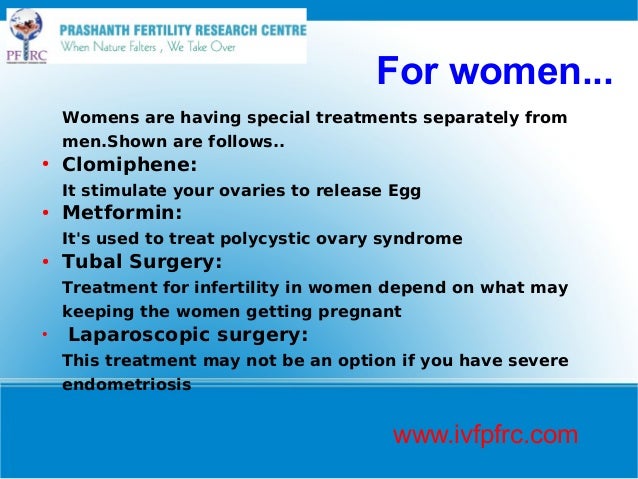 PFRC
PRASHANTH FERTILITY RESEARCH CENTRE
When Nature Falters , We Take Over

For women...

Womens are having special treatments separately from men.Shown are follows..

• Clomiphene:
It stimulate your ovaries to release Egg

• Metformin:
It's used to treat polycystic ovary syndrome

• Tubal Surgery:
Treatment for infertility in women depend on what may keeping the women getting pregnant

• Laparoscopic surgery:
This treatment may not be an option if you have severe endometriosis

www.ivfpfrc.com